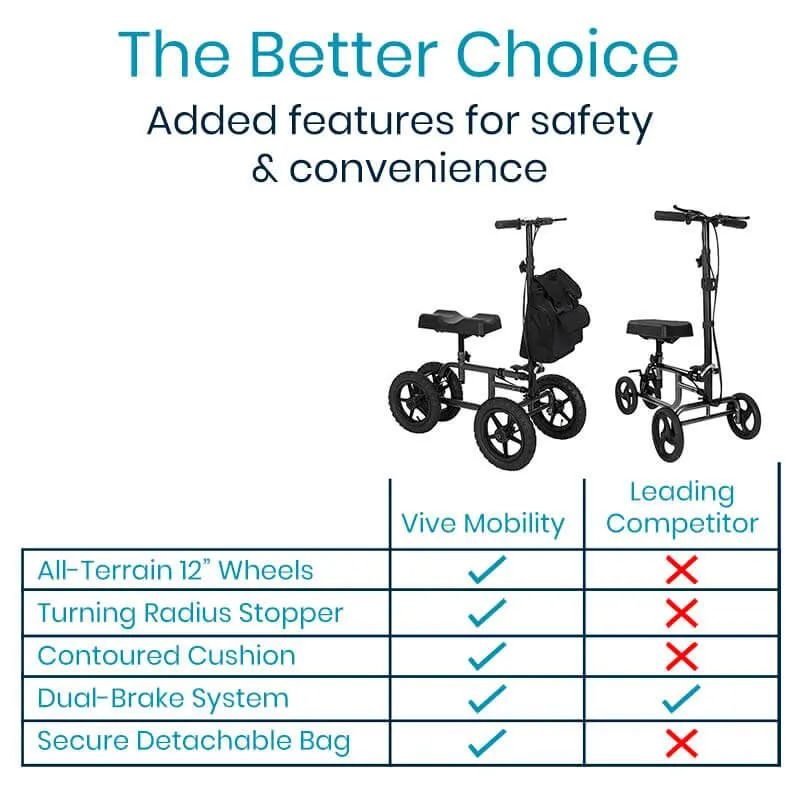 The Better Choice

Added features for safety & convenience

| | Vive Mobility | Leading Competitor |
|---|---|---|
| All-Terrain 12" Wheels | ✓ | ✗ |
| Turning Radius Stopper | ✓ | ✗ |
| Contoured Cushion | ✓ | ✗ |
| Dual-Brake System | ✓ | ✓ |
| Secure Detachable Bag | ✓ | ✗ |